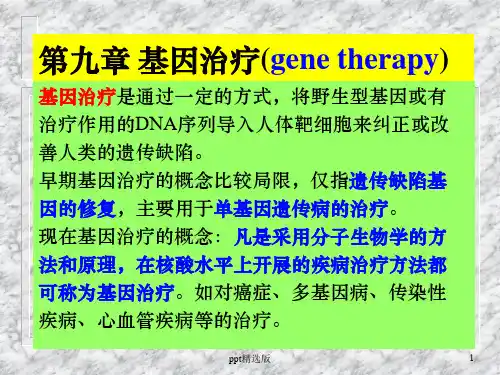 第九章 基因治疗(gene therapy)

基因治疗是通过一定的方式，将野生型基因或有治疗作用的DNA序列导入人体靶细胞来纠正或改善人类的遗传缺陷。

早期基因治疗的概念比较局限，仅指遗传缺陷基因的修复，主要用于单基因遗传病的治疗。

现在基因治疗的概念：凡是采用分子生物学的方法和原理，在核酸水平上开展的疾病治疗方法都可称为基因治疗。如对癌症、多基因病、传染性疾病、心血管疾病等的治疗。

ppt精选版

1